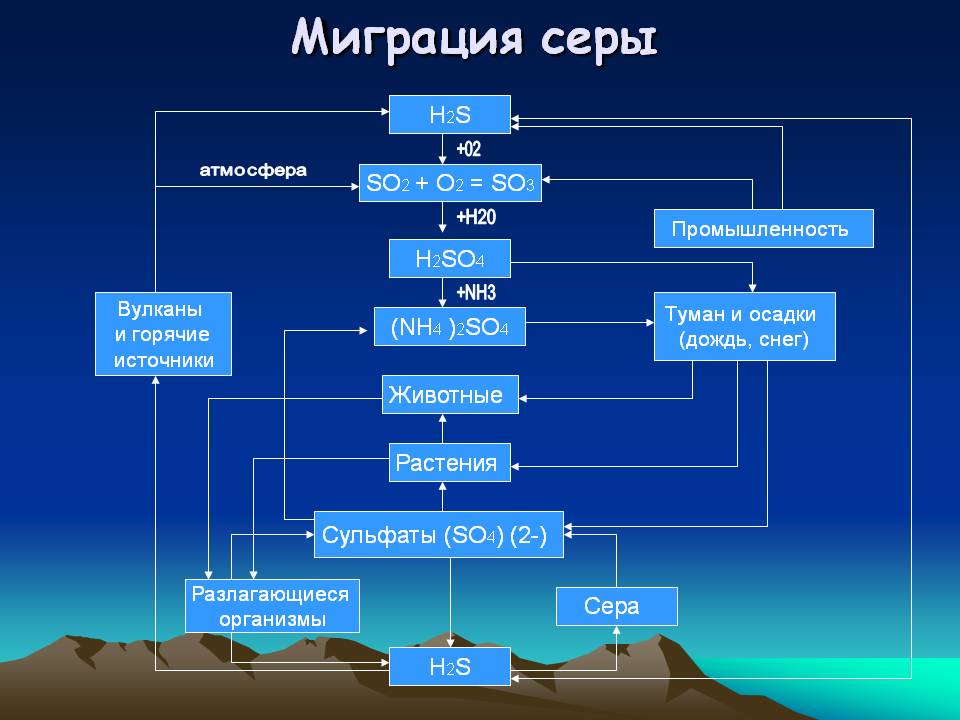 Миграция серы

$H_2S$

+02

атмосфера

$SO_2 + O_2 = SO_3$

+H20

Промышленность

$H_2SO_4$

+NH3

Вулканы и горячие источники

$(NH_4)_2SO_4$

Туман и осадки (дождь, снег)

Животные

Растения

Сульфаты $(SO_4)$ (2-)

Разлагающиеся организмы

Сера

$H_2S$